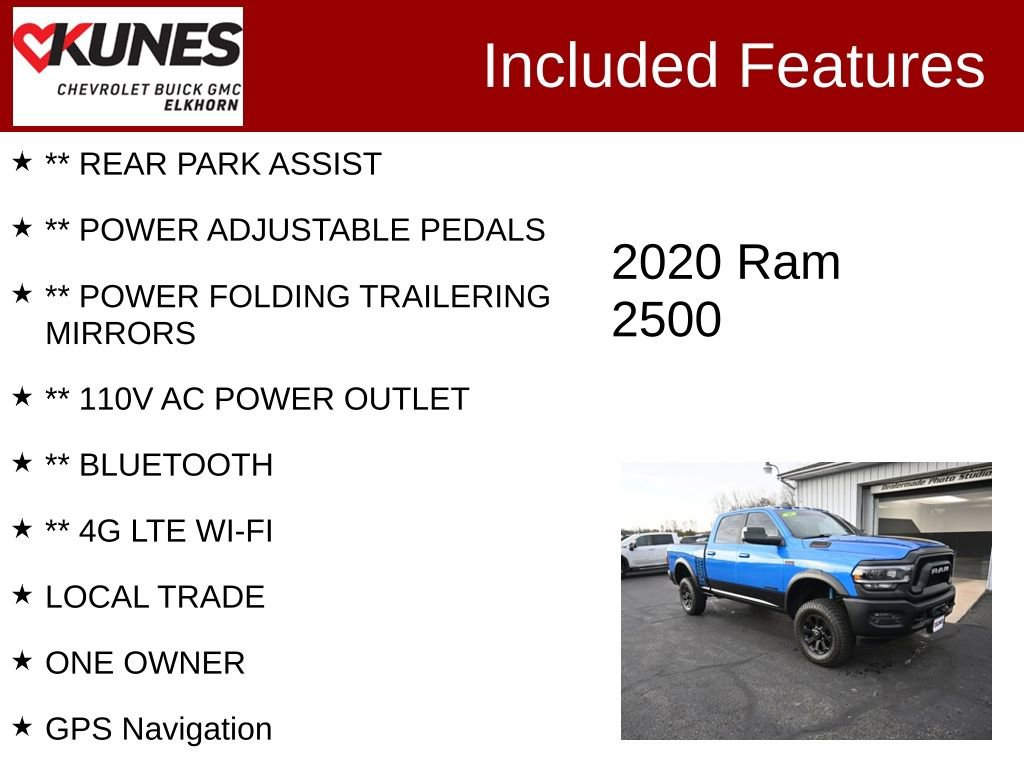 KUNES
CHEVROLET BUICK GMC
ELKHORN

Included Features

★ ** REAR PARK ASSIST

★ ** POWER ADJUSTABLE PEDALS

★ ** POWER FOLDING TRAILERING MIRRORS

★ ** 110V AC POWER OUTLET

★ ** BLUETOOTH

★ ** 4G LTE WI-FI

★ LOCAL TRADE

★ ONE OWNER

★ GPS Navigation

2020 Ram 2500

Dealermade Photo Studio

RAM